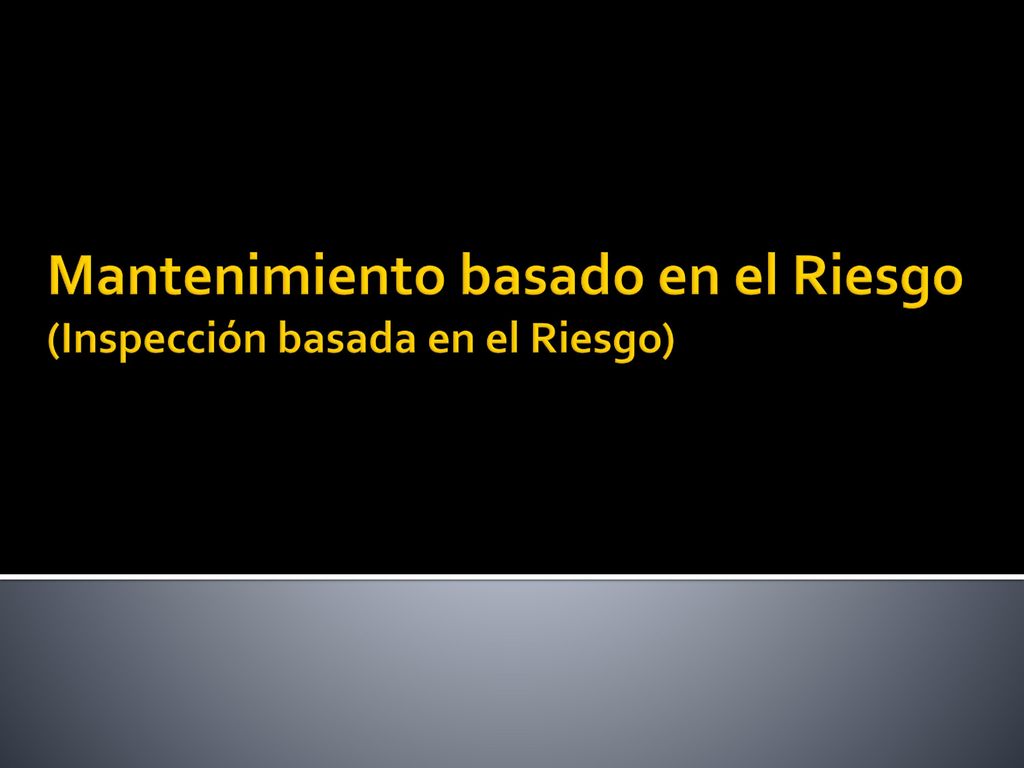 Mantenimiento basado en el Riesgo
(Inspección basada en el Riesgo)